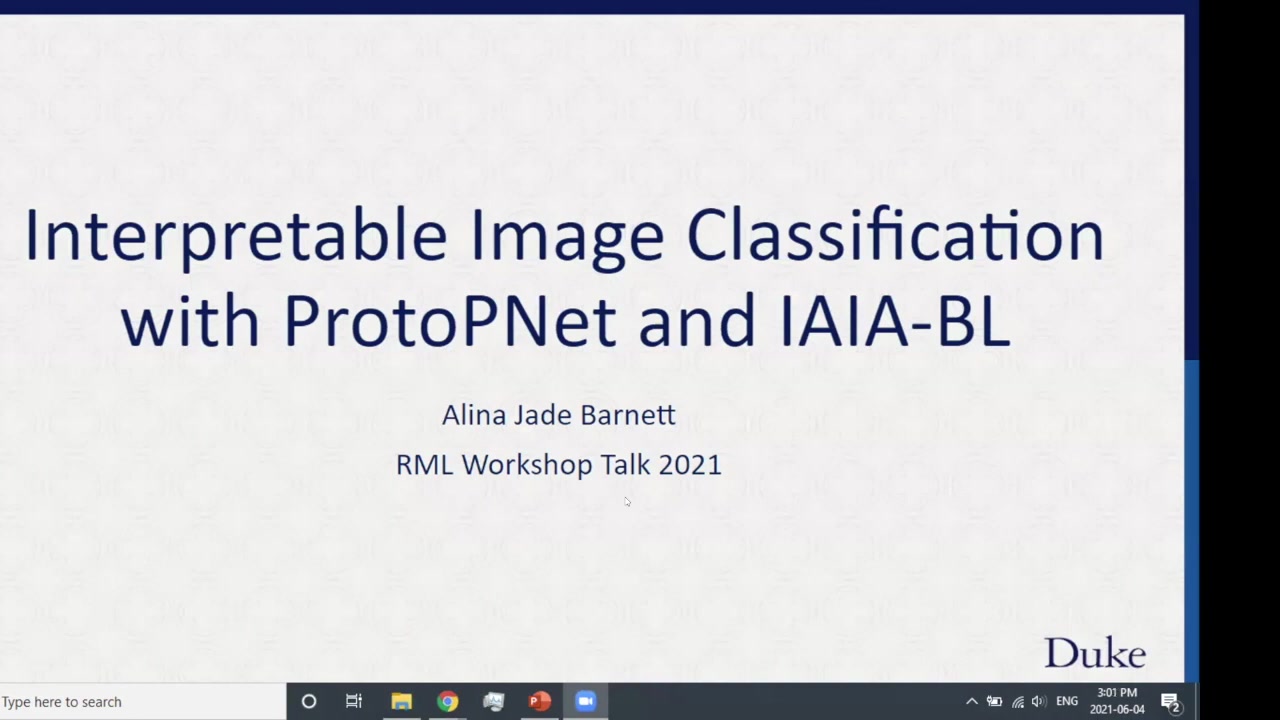 Interpretable Image Classification with ProtoPNet and IAIA-BL

Alina Jade Barnett

RML Workshop Talk 2021

Duke

Type here to search

ENG

3:01 PM
2021-06-04

2